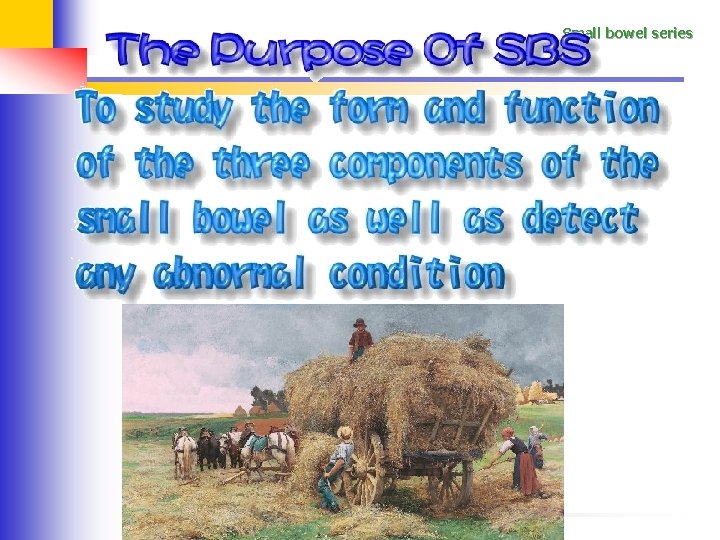 Small bowel series

The Purpose Of SBS

To study the form and function of the three components of the small bowel as well as detect any abnormal condition